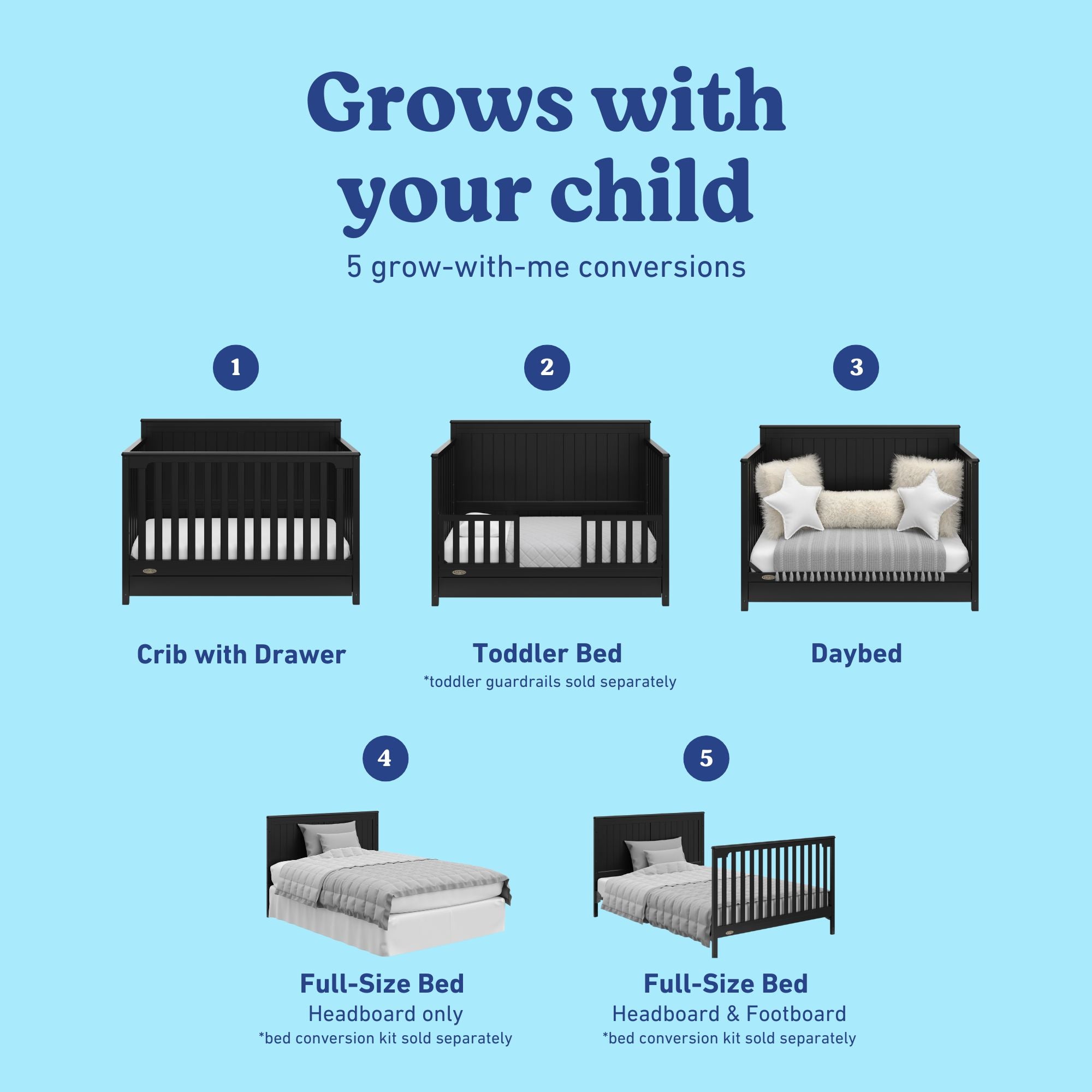 Grows with your child

5 grow-with-me conversions

1

Crib with Drawer

2

Toddler Bed
*toddler guardrails sold separately

3

Daybed

4

Full-Size Bed
Headboard only
*bed conversion kit sold separately

5

Full-Size Bed
Headboard & Footboard
*bed conversion kit sold separately